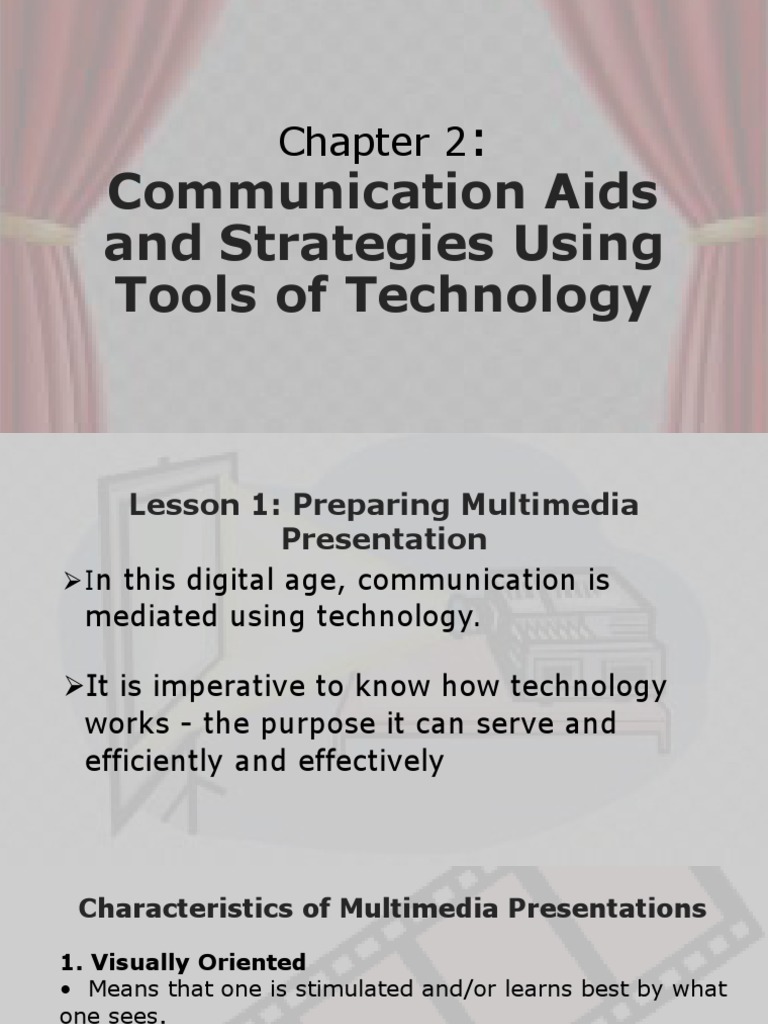 Chapter 2:
Communication Aids and Strategies Using Tools of Technology

Lesson 1: Preparing Multimedia Presentation

➢In this digital age, communication is mediated using technology.

➢It is imperative to know how technology works - the purpose it can serve and efficiently and effectively

Characteristics of Multimedia Presentations

1. Visually Oriented
• Means that one is stimulated and/or learns best by what one sees.